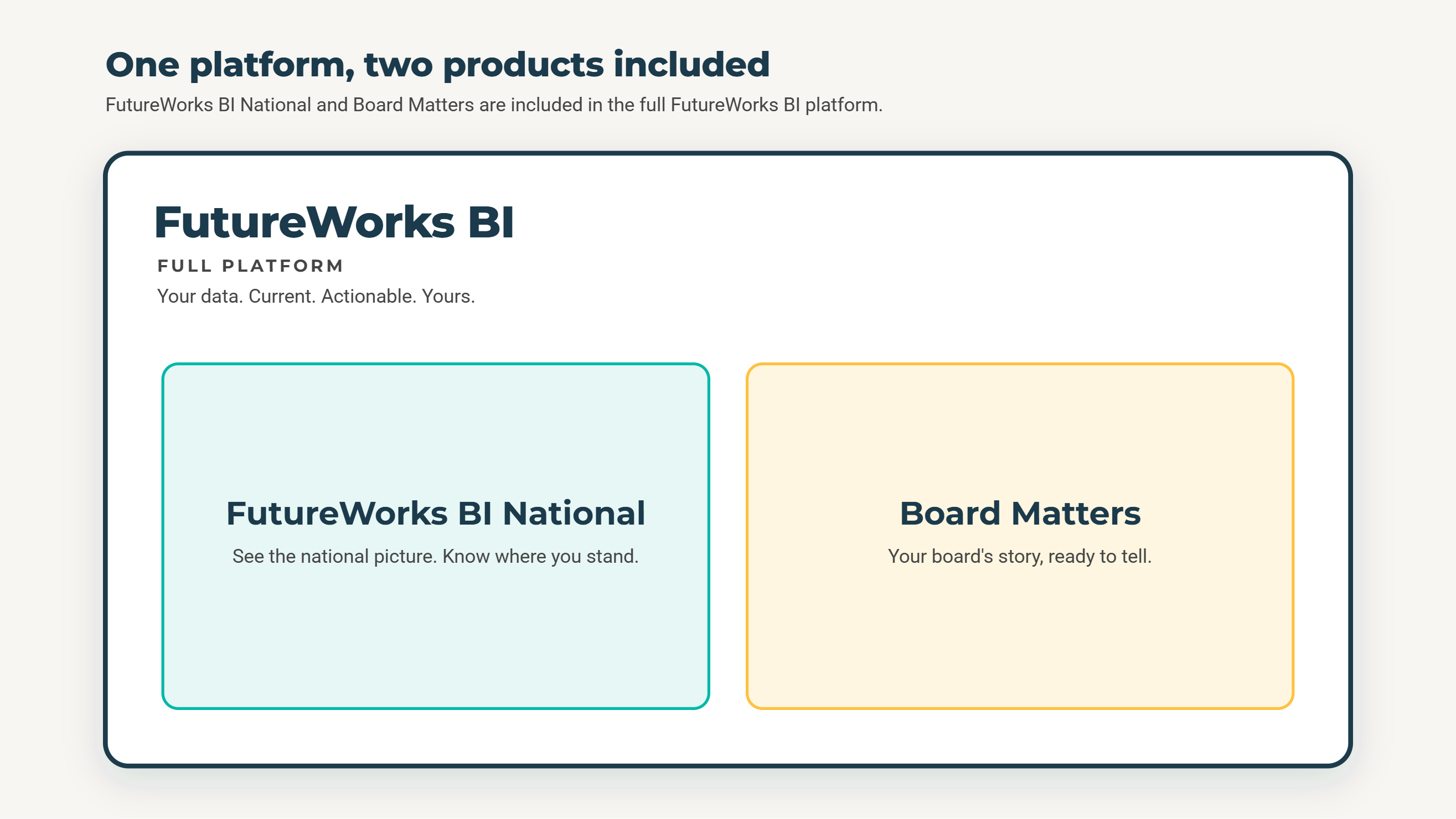 One platform, two products included

FutureWorks BI National and Board Matters are included in the full FutureWorks BI platform.

FutureWorks BI

FULL PLATFORM

Your data. Current. Actionable. Yours.

FutureWorks BI National

See the national picture. Know where you stand.

Board Matters

Your board's story, ready to tell.